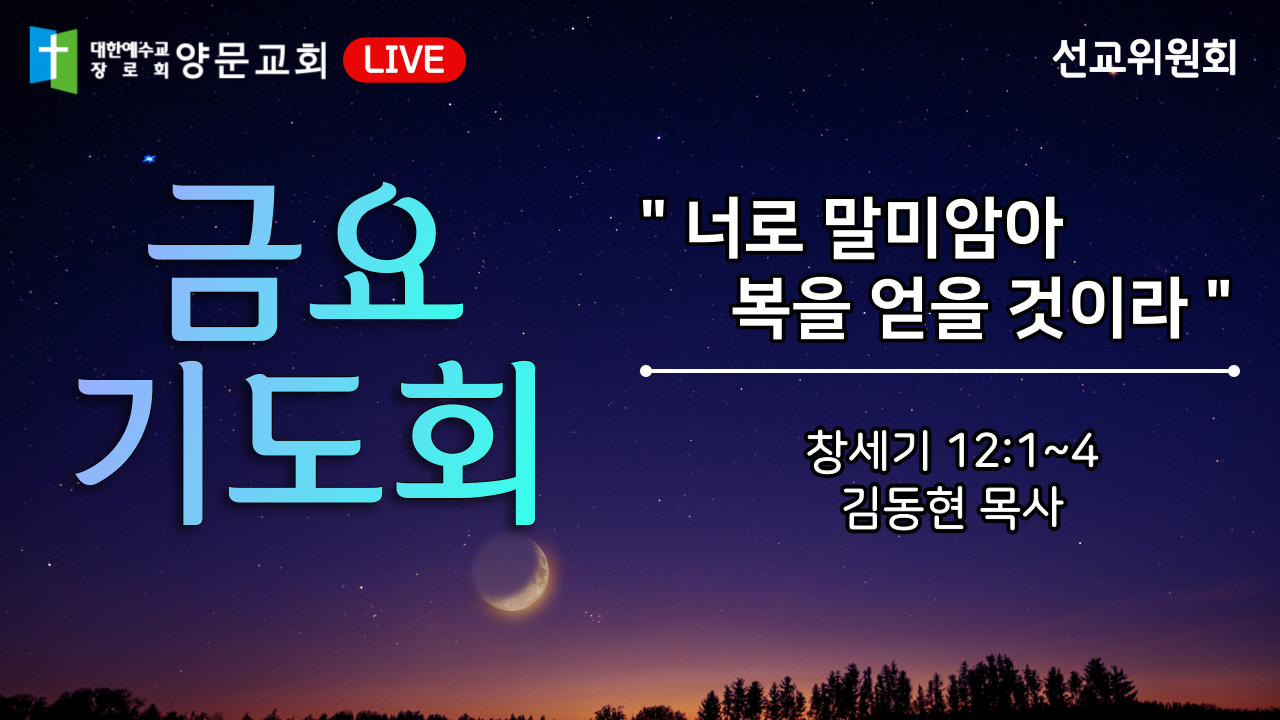 대한예수교 장로회 양문교회 LIVE

선교위원회

금요 기도회

" 너로 말미암아 복을 얻을 것이라 "

창세기 12:1~4
김동현 목사